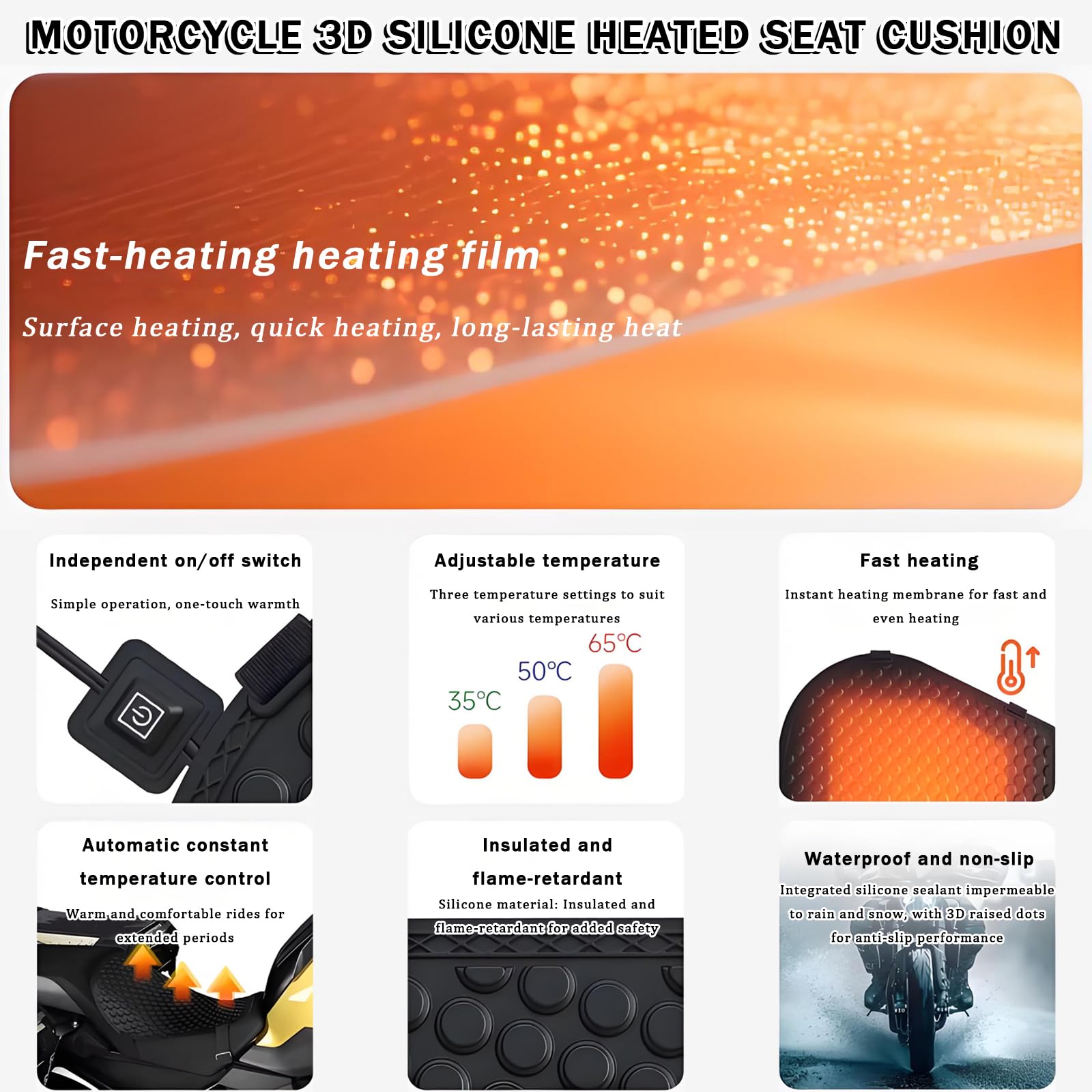 MOTORCYCLE 3D SILICONE HEATED SEAT CUSHION

Fast-heating heating film

Surface heating, quick heating, long-lasting heat

Independent on/off switch

Simple operation, one-touch warmth

Adjustable temperature

Three temperature settings to suit various temperatures

35℃

50℃

65℃

Fast heating

Instant heating membrane for fast and even heating

Automatic constant temperature control

Warm and comfortable rides for extended periods

Insulated and flame-retardant

Silicone material: Insulated and flame-retardant for added safety

Waterproof and non-slip

Integrated silicone sealant impermeable to rain and snow, with 3D raised dots for anti-slip performance